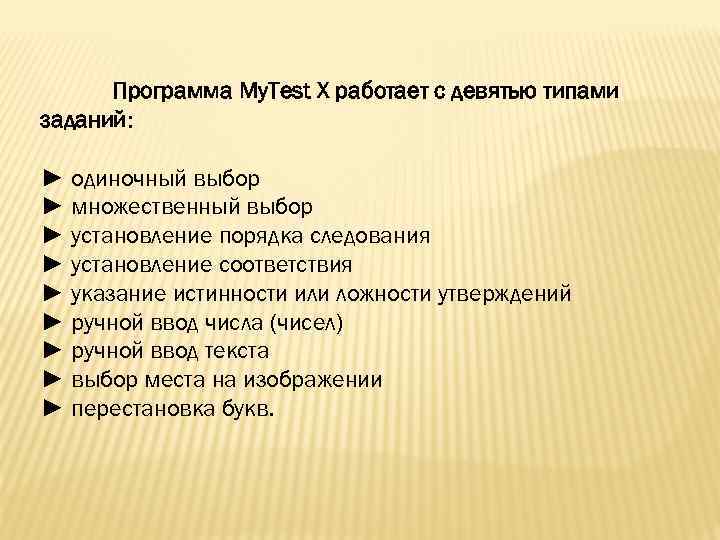 Программа MyTest X работает с девятью типами заданий:

► одиночный выбор
► множественный выбор
► установление порядка следования
► установление соответствия
► указание истинности или ложности утверждений
► ручной ввод числа (чисел)
► ручной ввод текста
► выбор места на изображении
► перестановка букв.